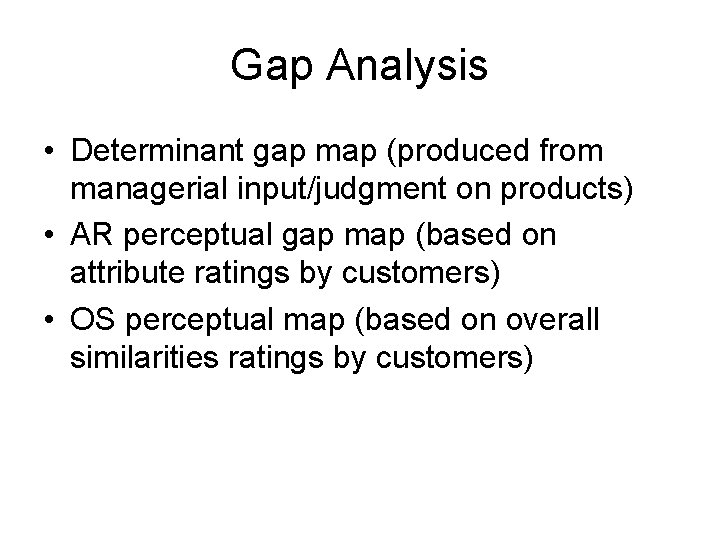 Gap Analysis

• Determinant gap map (produced from managerial input/judgment on products)
• AR perceptual gap map (based on attribute ratings by customers)
• OS perceptual map (based on overall similarities ratings by customers)